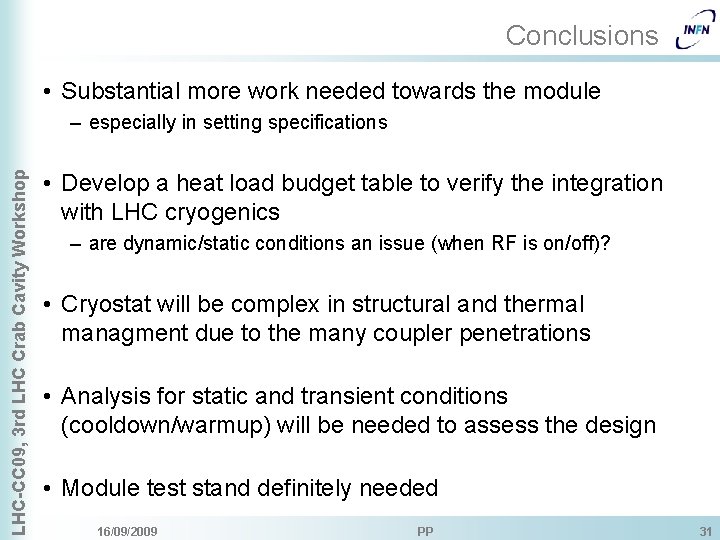 Conclusions

INFN

LHC-CC09, 3rd LHC Crab Cavity Workshop

• Substantial more work needed towards the module
– especially in setting specifications

• Develop a heat load budget table to verify the integration with LHC cryogenics
– are dynamic/static conditions an issue (when RF is on/off)?

• Cryostat will be complex in structural and thermal managment due to the many coupler penetrations

• Analysis for static and transient conditions (cooldown/warmup) will be needed to assess the design

• Module test stand definitely needed

16/09/2009

PP

31